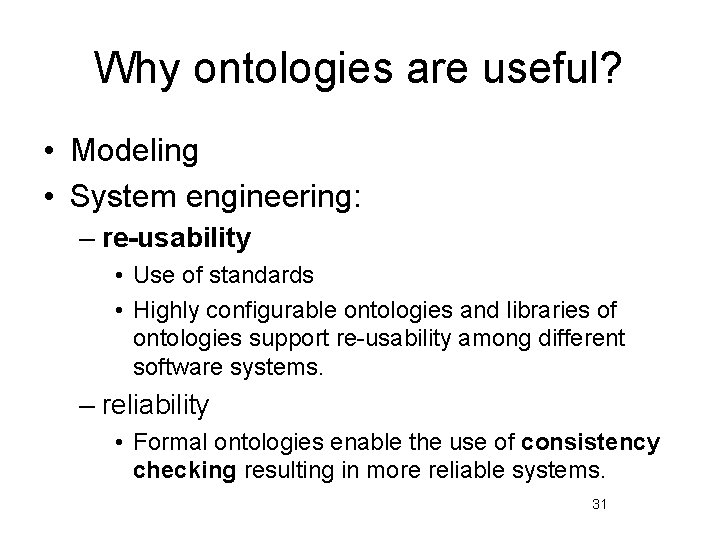 Why ontologies are useful?

• Modeling
• System engineering:
– re-usability
• Use of standards
• Highly configurable ontologies and libraries of ontologies support re-usability among different software systems.
– reliability
• Formal ontologies enable the use of consistency checking resulting in more reliable systems.

31